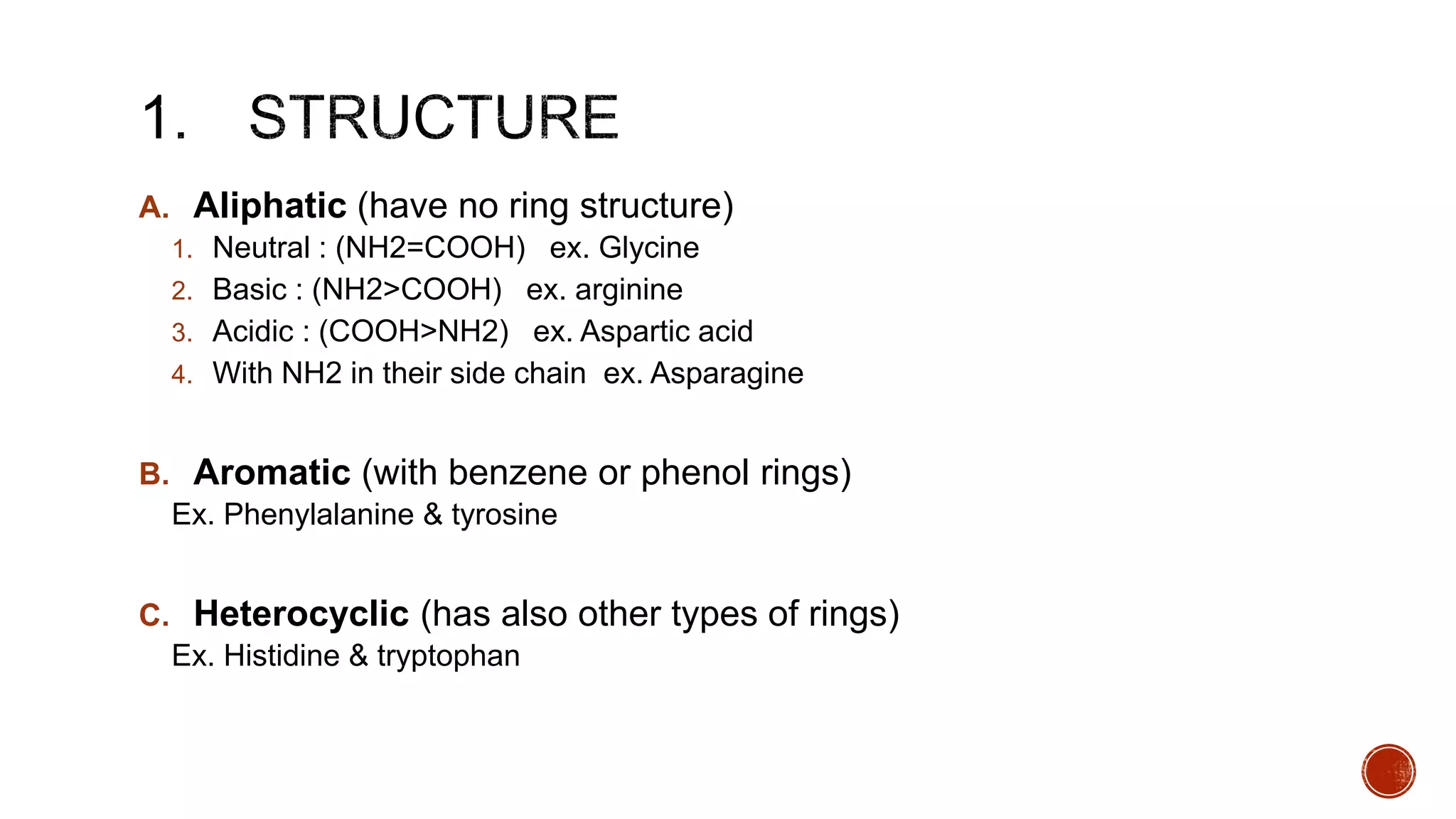 1. STRUCTURE

A. Aliphatic (have no ring structure)
1. Neutral : (NH2=COOH) ex. Glycine
2. Basic : (NH2>COOH) ex. arginine
3. Acidic : (COOH>NH2) ex. Aspartic acid
4. With NH2 in their side chain ex. Asparagine

B. Aromatic (with benzene or phenol rings)
Ex. Phenylalanine & tyrosine

C. Heterocyclic (has also other types of rings)
Ex. Histidine & tryptophan